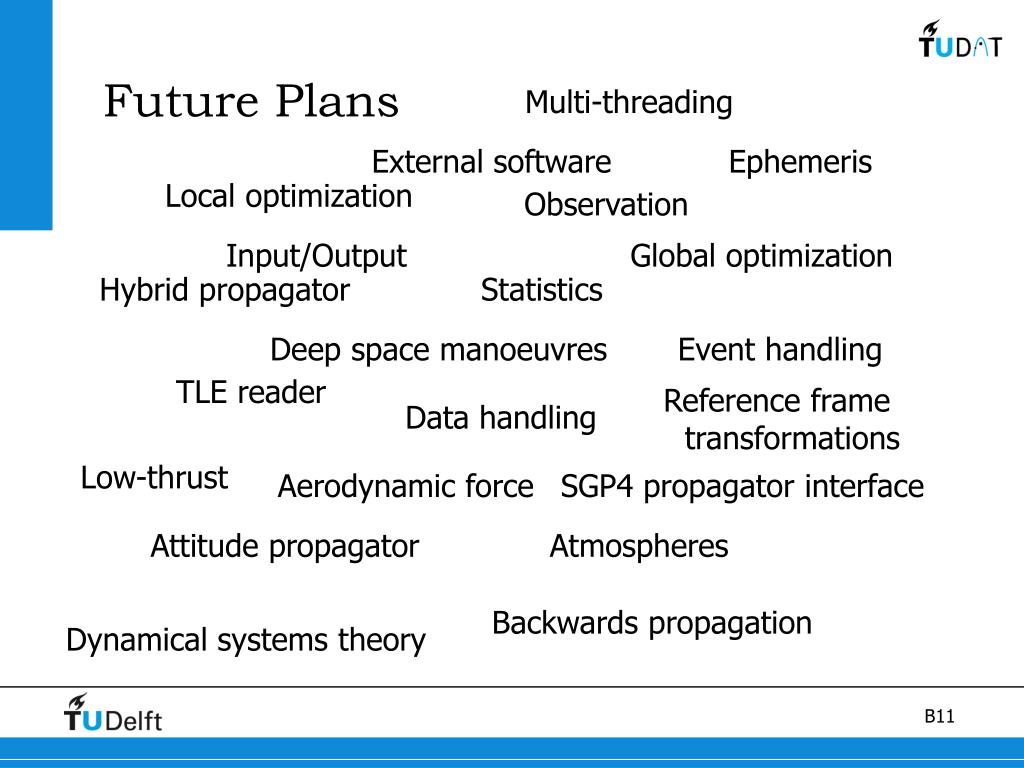 TUDAT

Future Plans

Multi-threading

External software

Ephemeris

Local optimization

Observation

Input/Output

Global optimization

Hybrid propagator

Statistics

Deep space manoeuvres

Event handling

TLE reader

Data handling

Reference frame transformations

Low-thrust

Aerodynamic force

SGP4 propagator interface

Attitude propagator

Atmospheres

Backwards propagation

Dynamical systems theory

TUDelft

B11